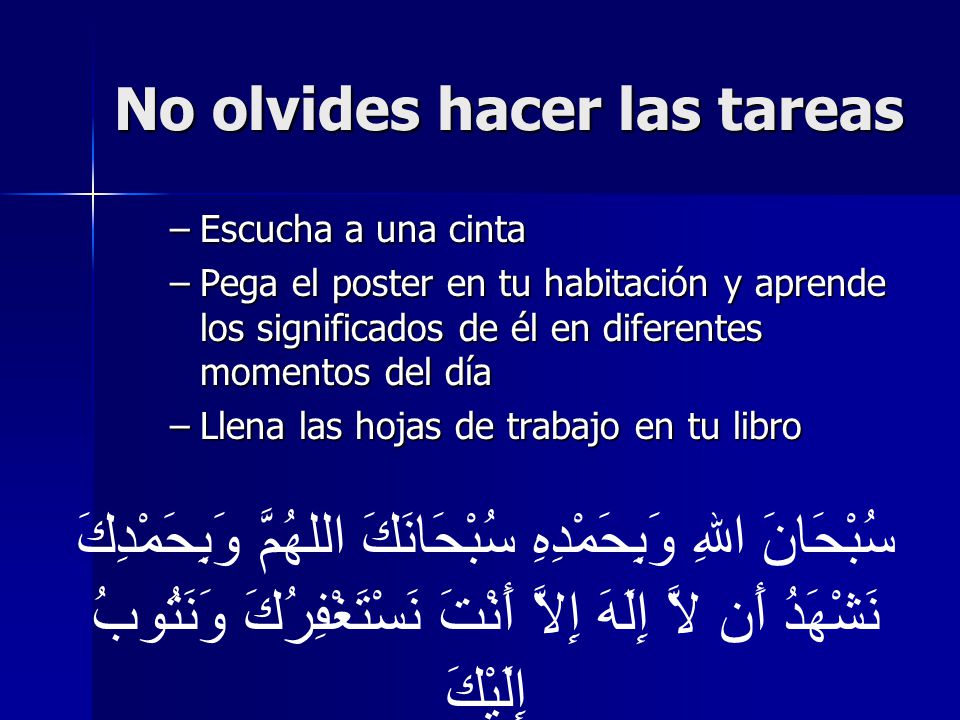 No olvides hacer las tareas

– Escucha a una cinta
– Pega el poster en tu habitación y aprende los significados de él en diferentes momentos del día
– Llena las hojas de trabajo en tu libro

سُبْحَانَ اللهِ وَبِحَمْدِهِ سُبْحَانَكَ اللهُمَّ وَبِحَمْدِكَ نَشْهَدُ أَن لاَّ إِلَهَ إِلاَّ أَنْتَ نَسْتَغْفِرُكَ وَنَتُوبُ إِلَيْكَ